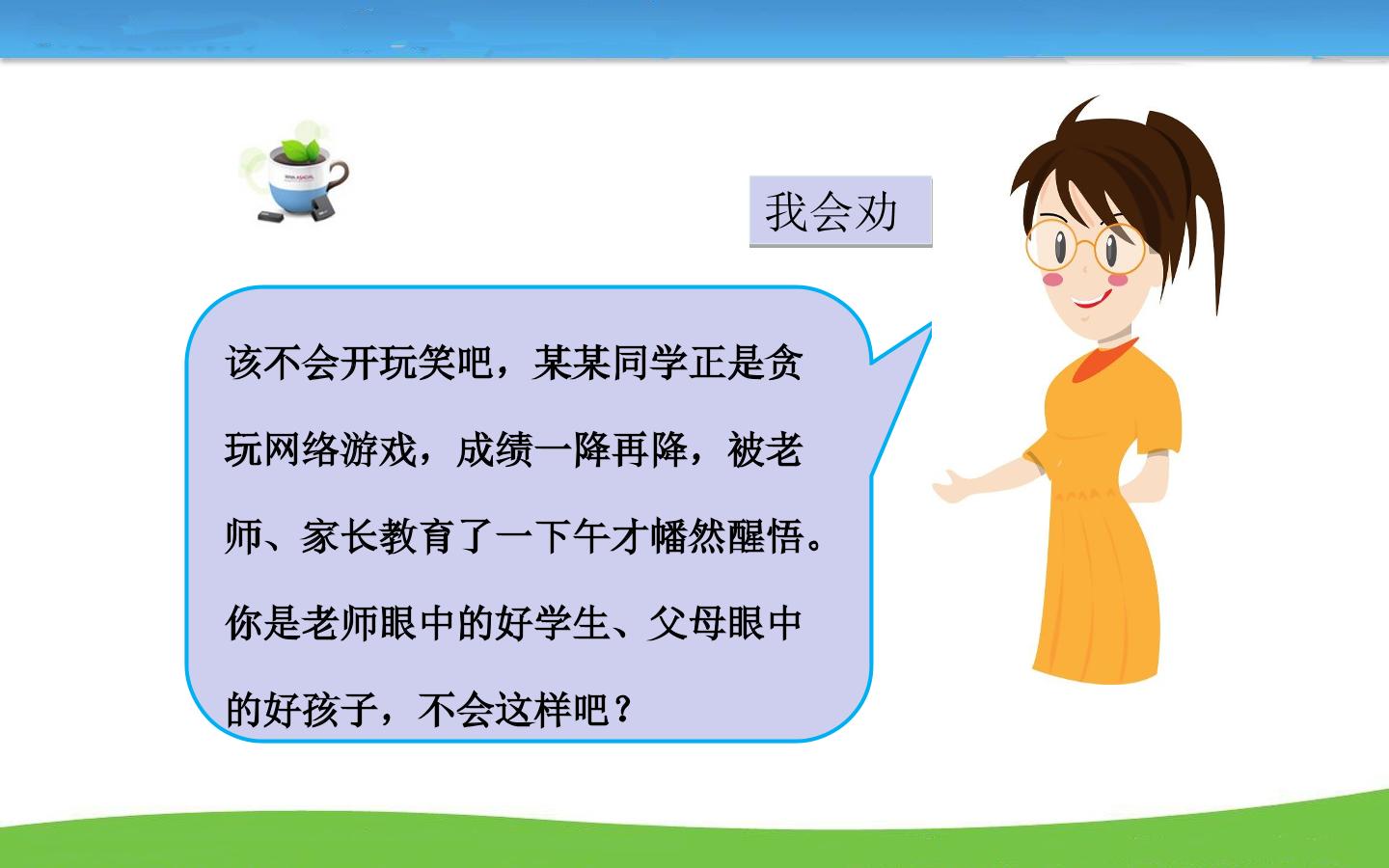 我会劝

该不会开玩笑吧，某某同学正是贪玩网络游戏，成绩一降再降，被老师、家长教育了一下午才幡然醒悟。你是老师眼中的好学生、父母眼中的好孩子，不会这样吧？